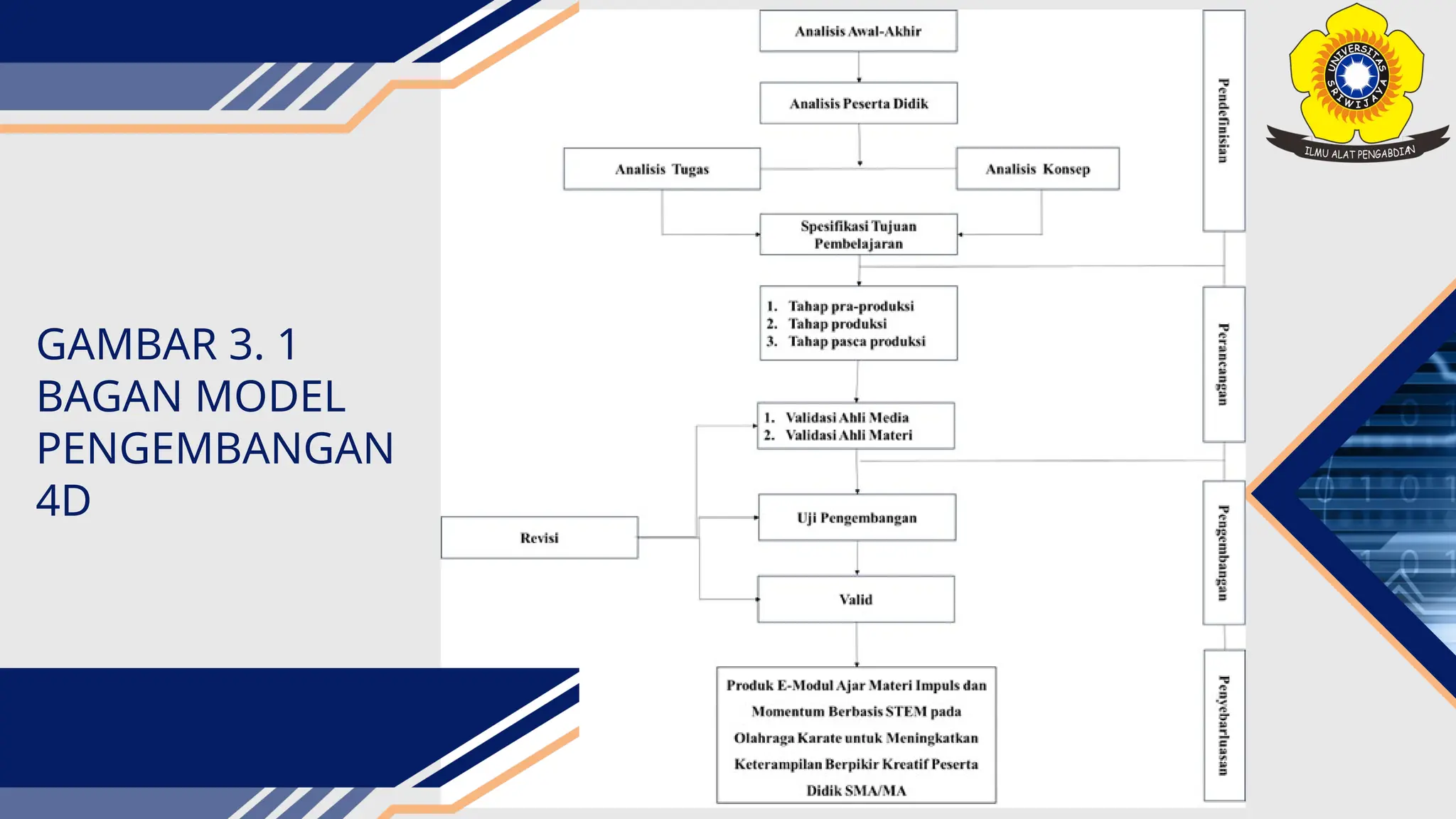 GAMBAR 3. 1 BAGAN MODEL PENGEMBANGAN 4D

Analisis Awal-Akhir

Analisis Peserta Didik

Analisis Tugas

Analisis Konsep

Spesifikasi Tujuan Pembelajaran

1. Tahap pra-produksi
2. Tahap produksi
3. Tahap pasca produksi

1. Validasi Ahli Media
2. Validasi Ahli Materi

Revisi

Uji Pengembangan

Valid

Produk E-Modul Ajar Materi Impuls dan Momentum Berbasis STEM pada Olahraga Karate untuk Meningkatkan Keterampilan Berpikir Kreatif Peserta Didik SMA/MA

Pendefinisian

Perancangan

Pengembangan

Penyebarluasan

UNIVERSITAS SRIWIJAYA

ILMU ALAT PENGABDIAN